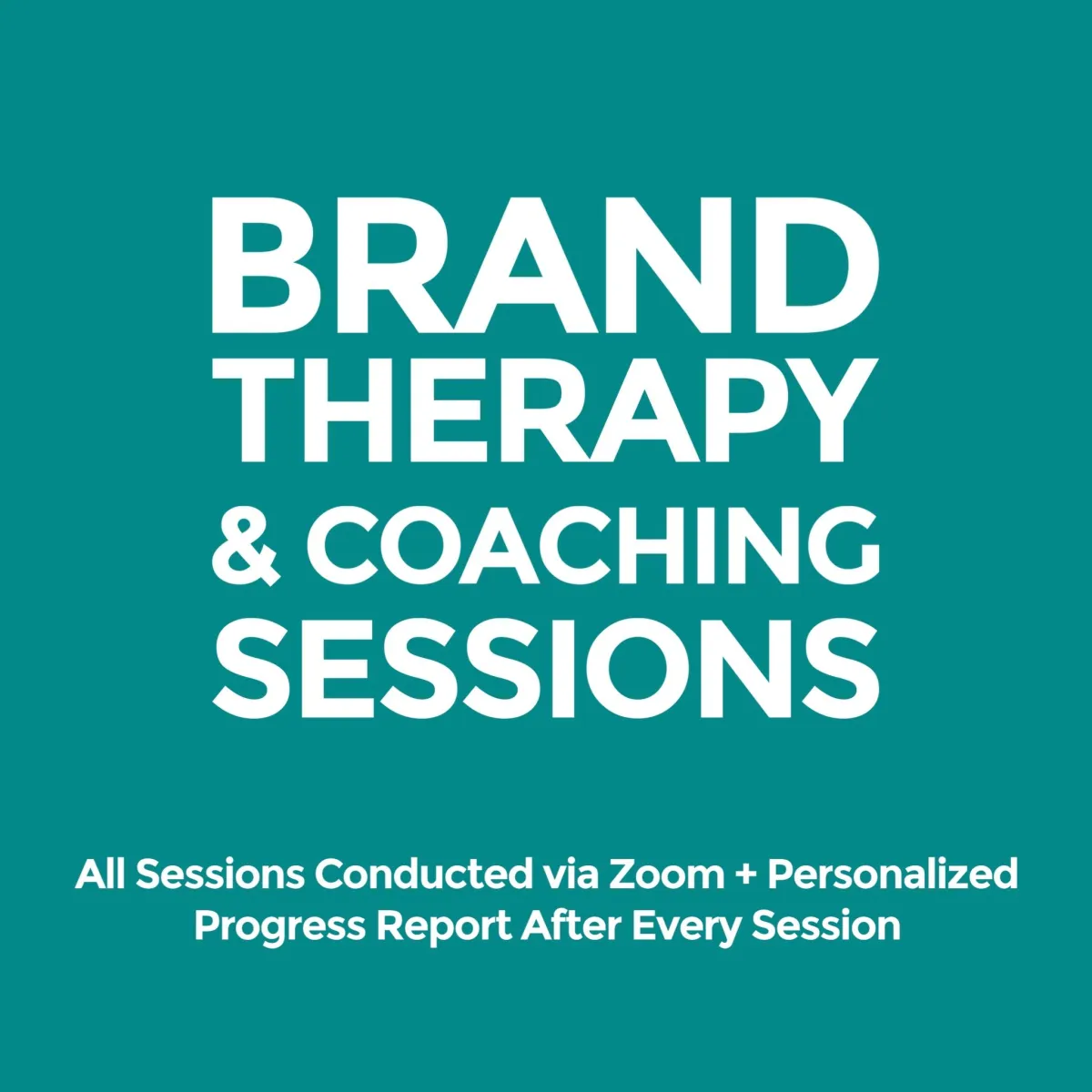 BRAND
THERAPY
& COACHING
SESSIONS

All Sessions Conducted via Zoom + Personalized Progress Report After Every Session